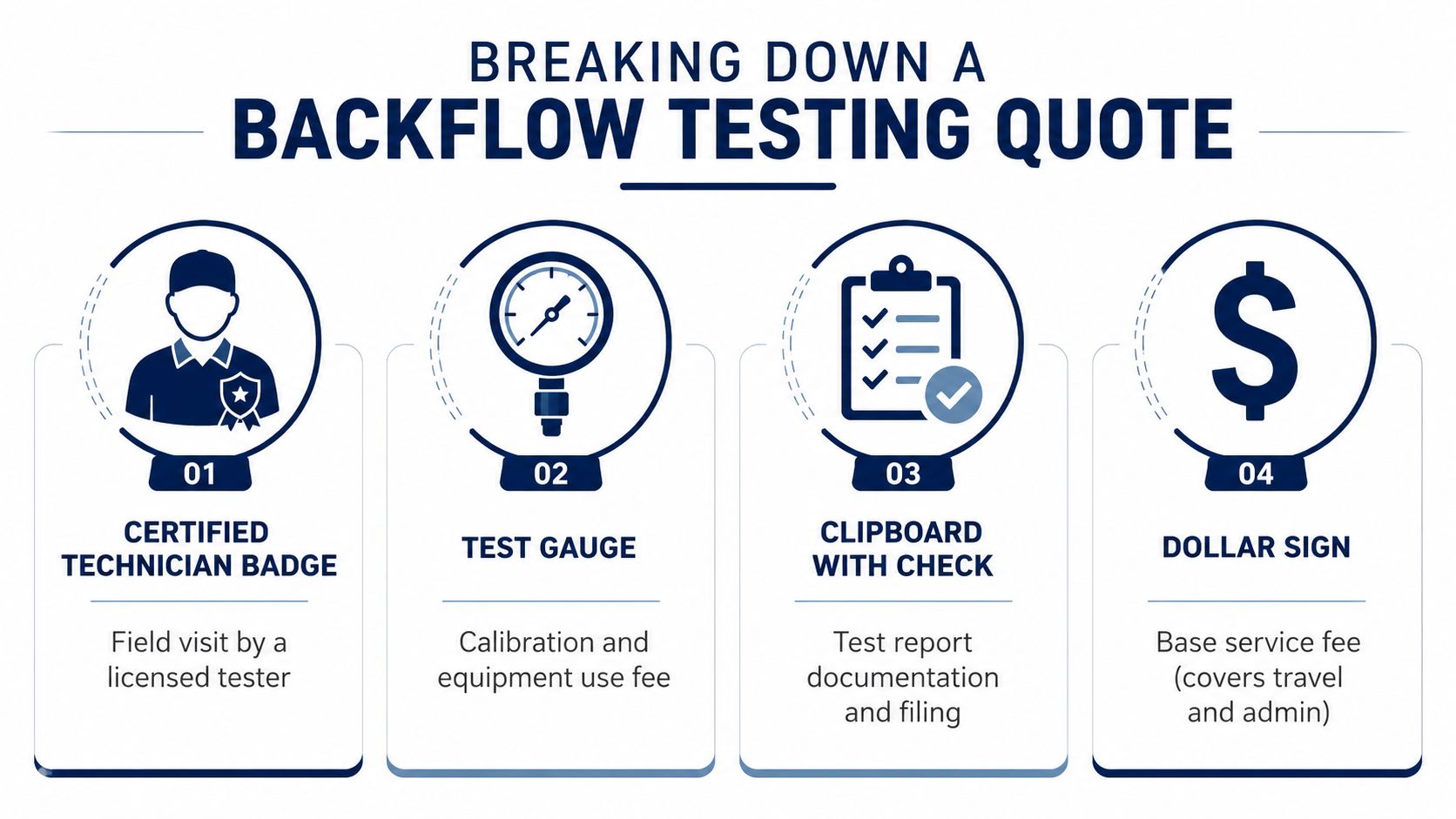 BREAKING DOWN A
BACKFLOW TESTING QUOTE

01
CERTIFIED TECHNICIAN BADGE
Field visit by a licensed tester

02
TEST GAUGE
Calibration and equipment use fee

03
CLIPBOARD WITH CHECK
Test report documentation and filing

04
DOLLAR SIGN
Base service fee (covers travel and admin)